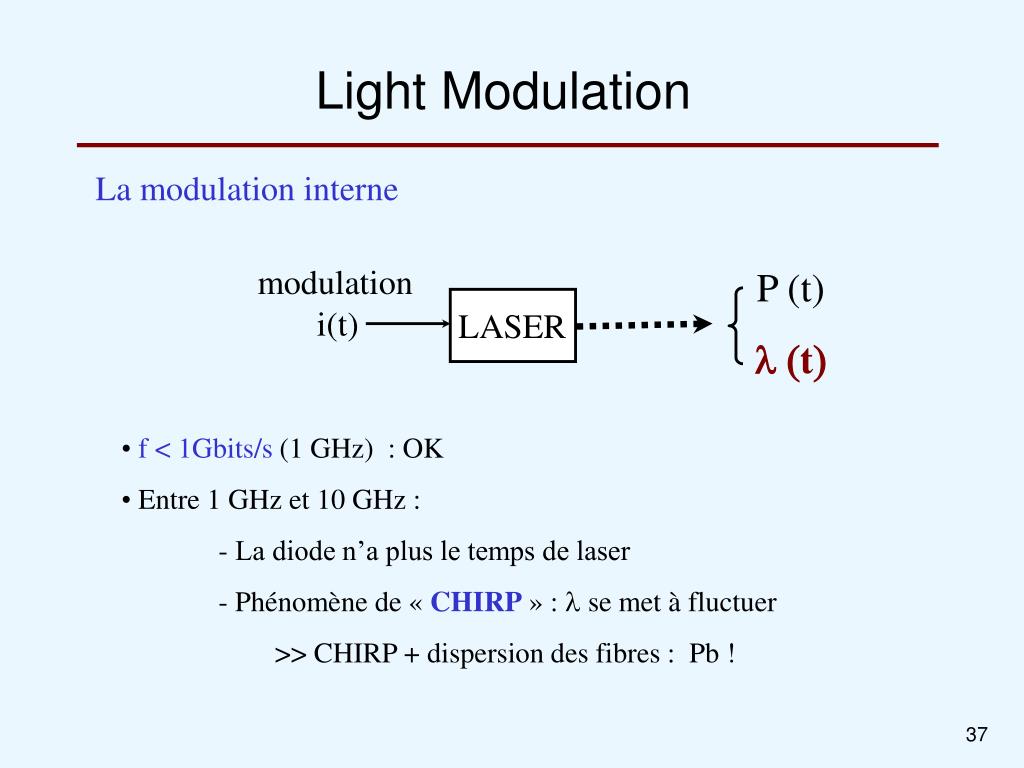 Light Modulation

La modulation interne

modulation
i(t)

LASER

P (t)
$\lambda$ (t)

• f < 1Gbits/s (1 GHz) : OK

• Entre 1 GHz et 10 GHz :

- La diode n'a plus le temps de laser

- Phénomène de « CHIRP » : $\lambda$ se met à fluctuer

>> CHIRP + dispersion des fibres : Pb !

37